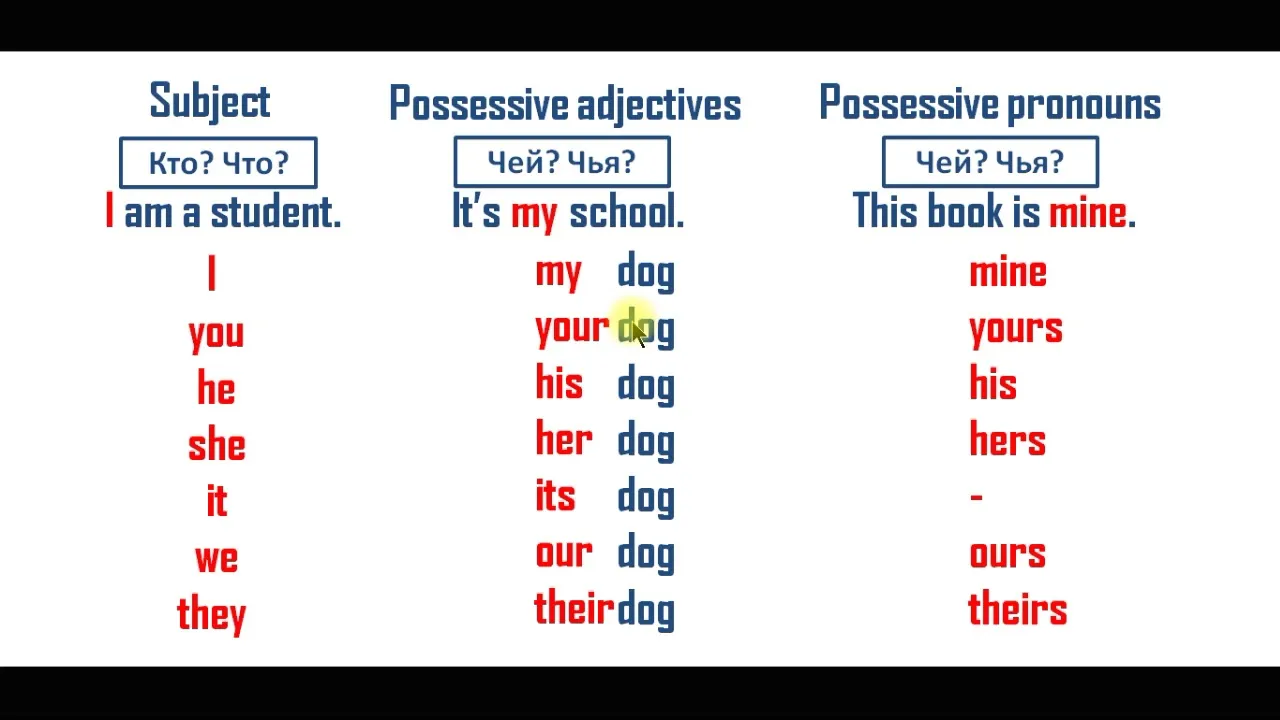 | Subject | Possessive adjectives | Possessive pronouns |
|---|---|---|
| Кто? Что? | Чей? Чья? | Чей? Чья? |
| I am a student. | It's my school. | This book is mine. |
| I | my dog | mine |
| you | your dog | yours |
| he | his dog | his |
| she | her dog | hers |
| it | its dog | - |
| we | our dog | ours |
| they | their dog | theirs |